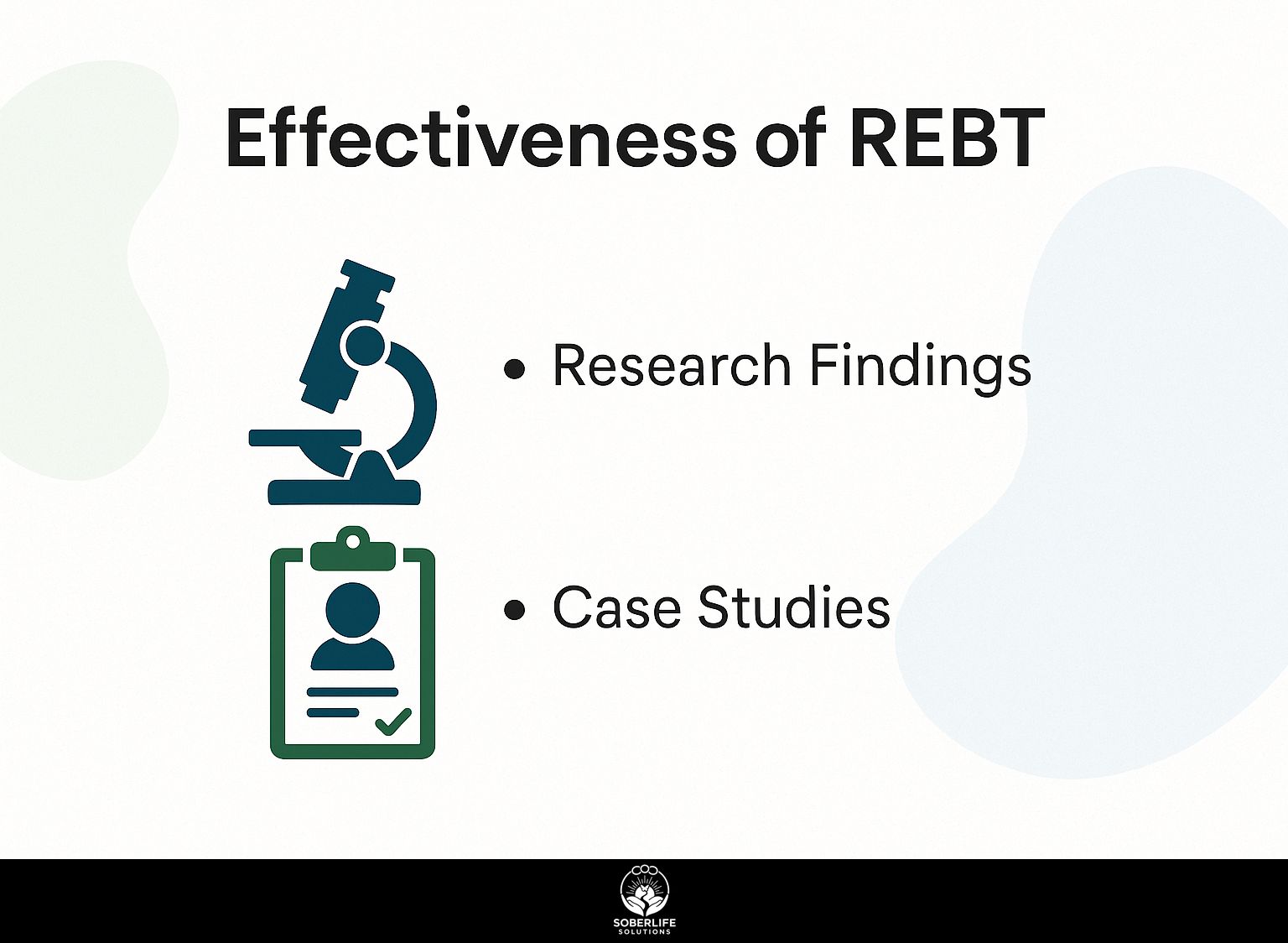 Effectiveness of REBT

• Research Findings

• Case Studies

SOBERLIFE
SOLUTIONS